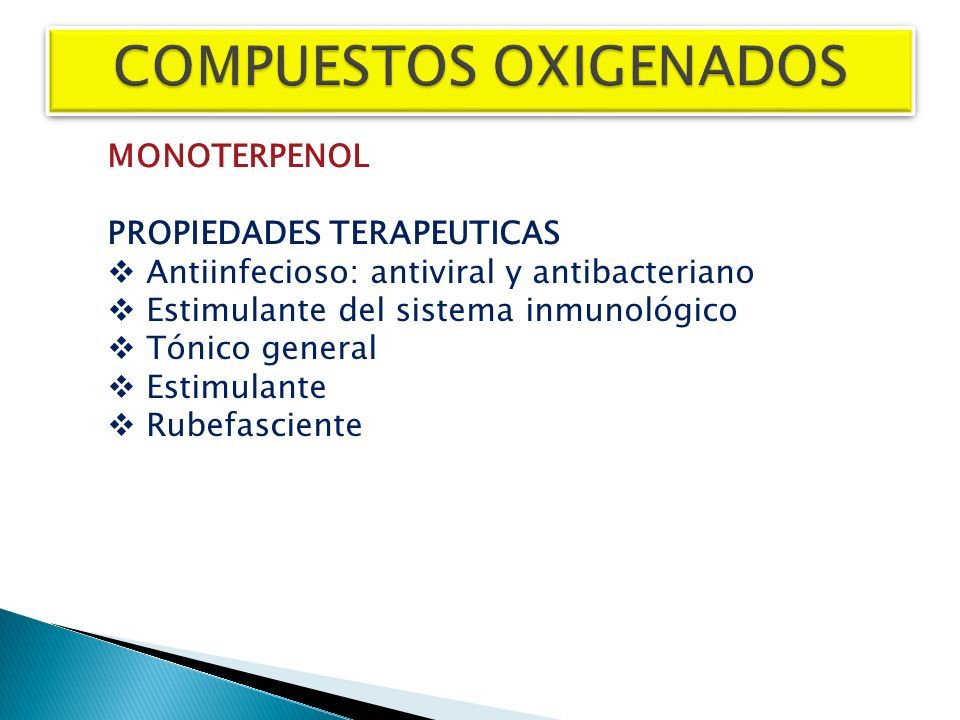 COMPUESTOS OXIGENADOS

MONOTERPENOL

PROPIEDADES TERAPEUTICAS
❖ Antiinfecioso: antiviral y antibacteriano
❖ Estimulante del sistema inmunológico
❖ Tónico general
❖ Estimulante
❖ Rubefasciente